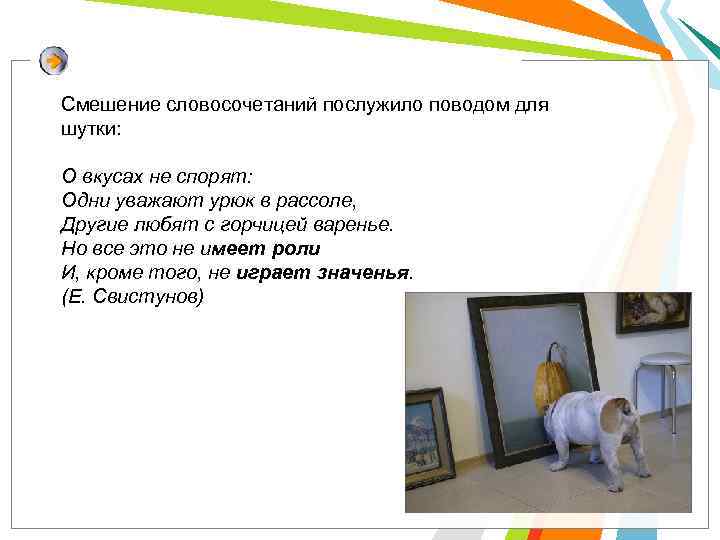 Смешение словосочетаний послужило поводом для шутки:

О вкусах не спорят:
Одни уважают урюк в рассоле,
Другие любят с горчицей варенье.
Но все это не имеет роли
И, кроме того, не играет значенья.
(Е. Свистунов)